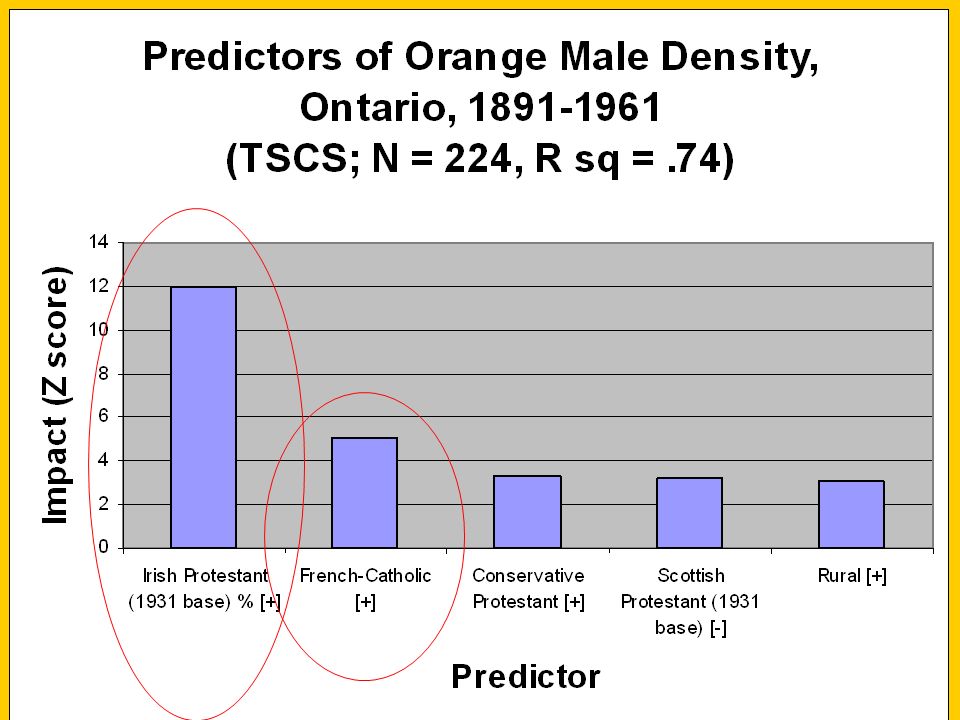 Predictors of Orange Male Density, Ontario, 1891-1961 (TSCS; N = 224, R sq = .74)

Impact (Z score)

14
12
10
8
6
4
2
0

Irish Protestant (1931 base) % [+]
French-Catholic [+]
Conservative Protestant [+]
Scottish Protestant (1931 base) [-]
Rural [+]

Predictor